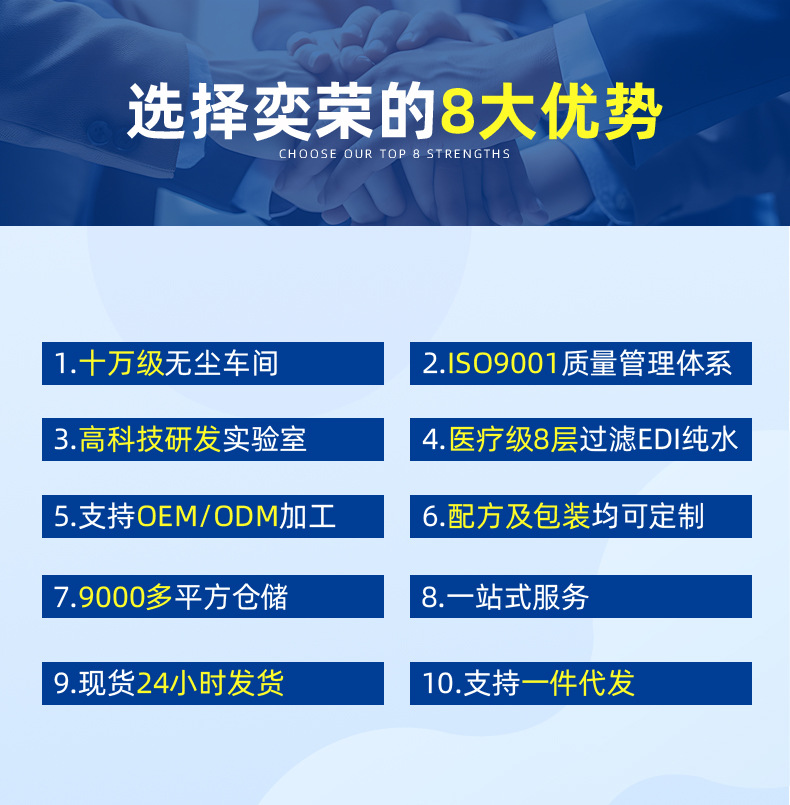 选择奕荣的8大优势
CHOOSE OUR TOP 8 STRENGTHS

1.十万级无尘车间

2.ISO9001质量管理体系

3.高科技研发实验室

4.医疗级8层过滤EDI纯水

5.支持OEM/ODM加工

6.配方及包装均可定制

7.9000多平方仓储

8.一站式服务

9.现货24小时发货

10.支持一件代发